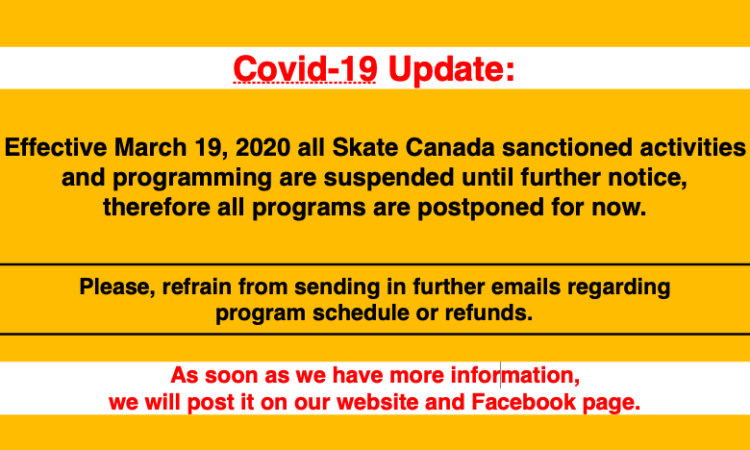 Covid-19 Update:

Effective March 19, 2020 all Skate Canada sanctioned activities and programming are suspended until further notice, therefore all programs are postponed for now.

Please, refrain from sending in further emails regarding program schedule or refunds.

As soon as we have more information, we will post it on our website and Facebook page.